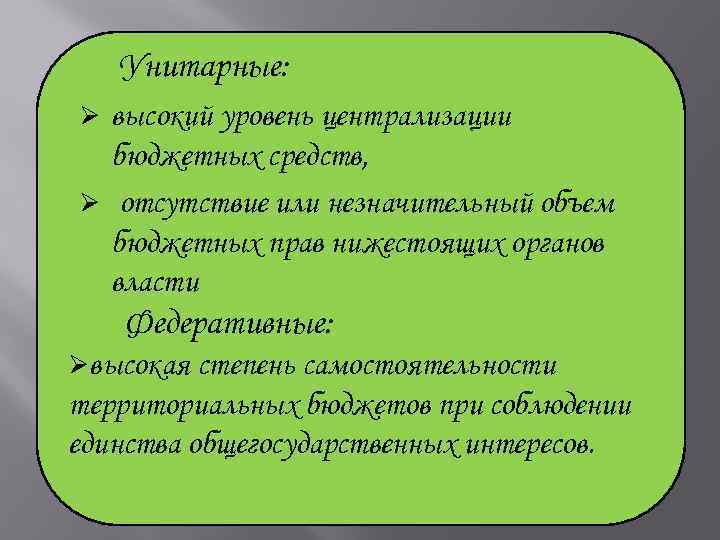 Унитарные:

➢ высокий уровень централизации бюджетных средств,

➢ отсутствие или незначительный объем бюджетных прав нижестоящих органов власти

Федеративные:

➢высокая степень самостоятельности территориальных бюджетов при соблюдении единства общегосударственных интересов.